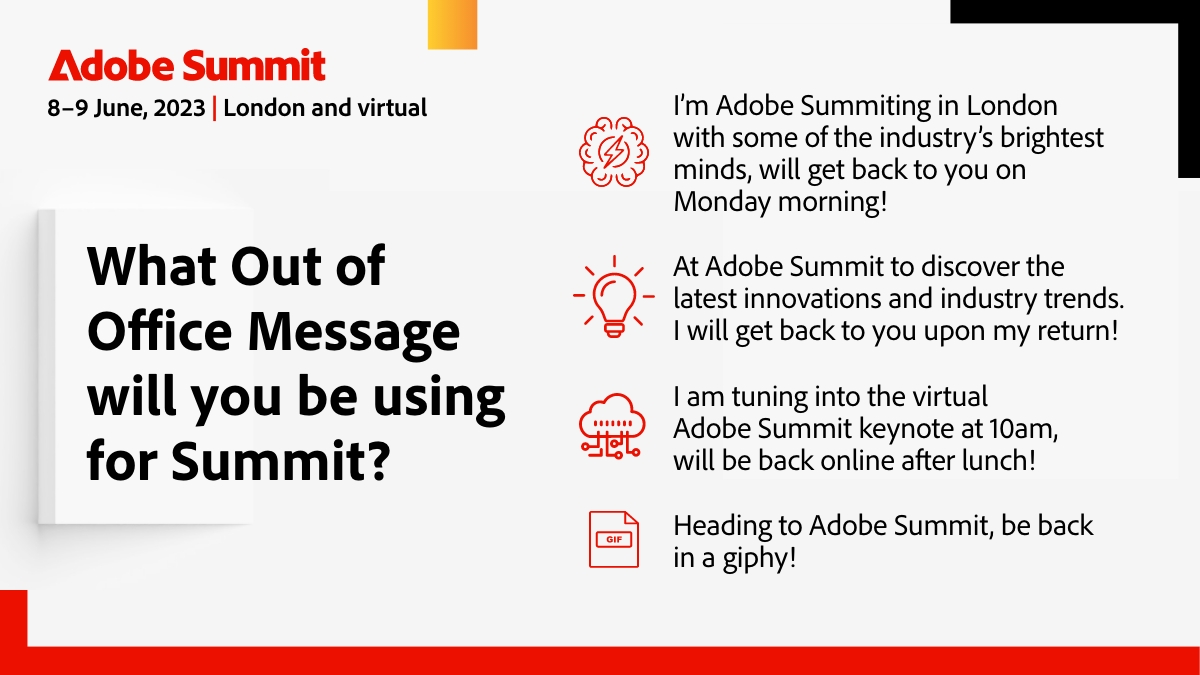 Adobe Summit
8–9 June, 2023 | London and virtual

What Out of Office Message will you be using for Summit?

I'm Adobe Summiting in London with some of the industry's brightest minds, will get back to you on Monday morning!

At Adobe Summit to discover the latest innovations and industry trends. I will get back to you upon my return!

I am tuning into the virtual Adobe Summit keynote at 10am, will be back online after lunch!

GIF

Heading to Adobe Summit, be back in a giphy!